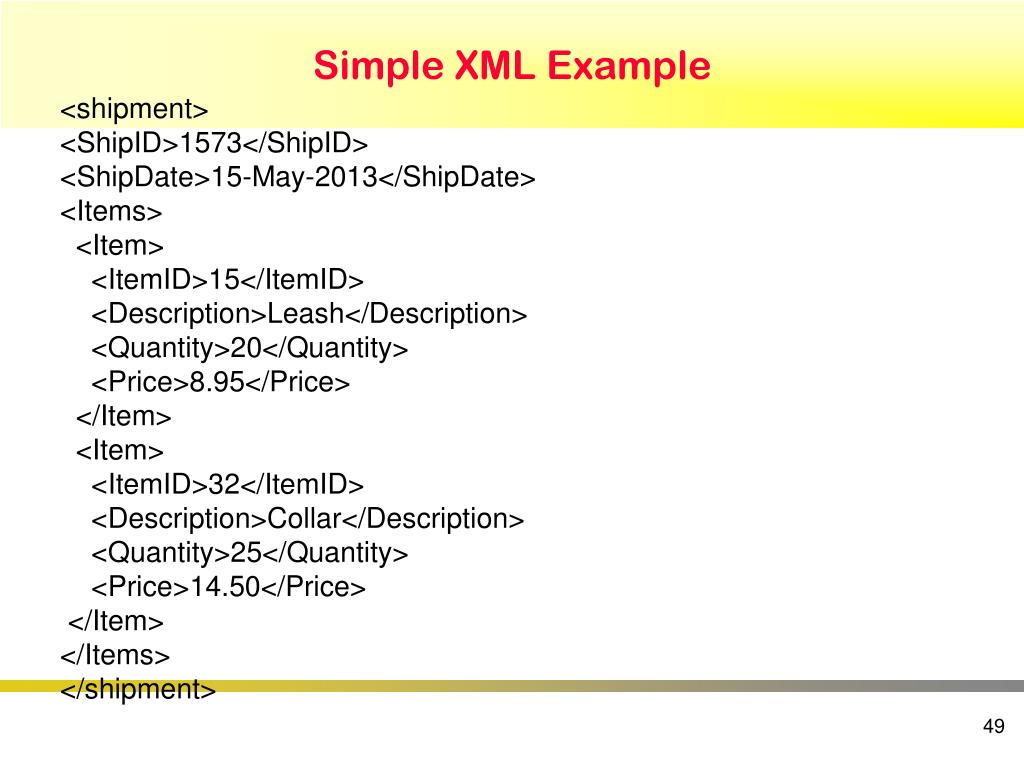 Simple XML Example

<shipment>
<ShipID>1573</ShipID>
<ShipDate>15-May-2013</ShipDate>
<Items>
  <Item>
    <ItemID>15</ItemID>
    <Description>Leash</Description>
    <Quantity>20</Quantity>
    <Price>8.95</Price>
  </Item>
  <Item>
    <ItemID>32</ItemID>
    <Description>Collar</Description>
    <Quantity>25</Quantity>
    <Price>14.50</Price>
 </Item>
</Items>
</shipment>

49